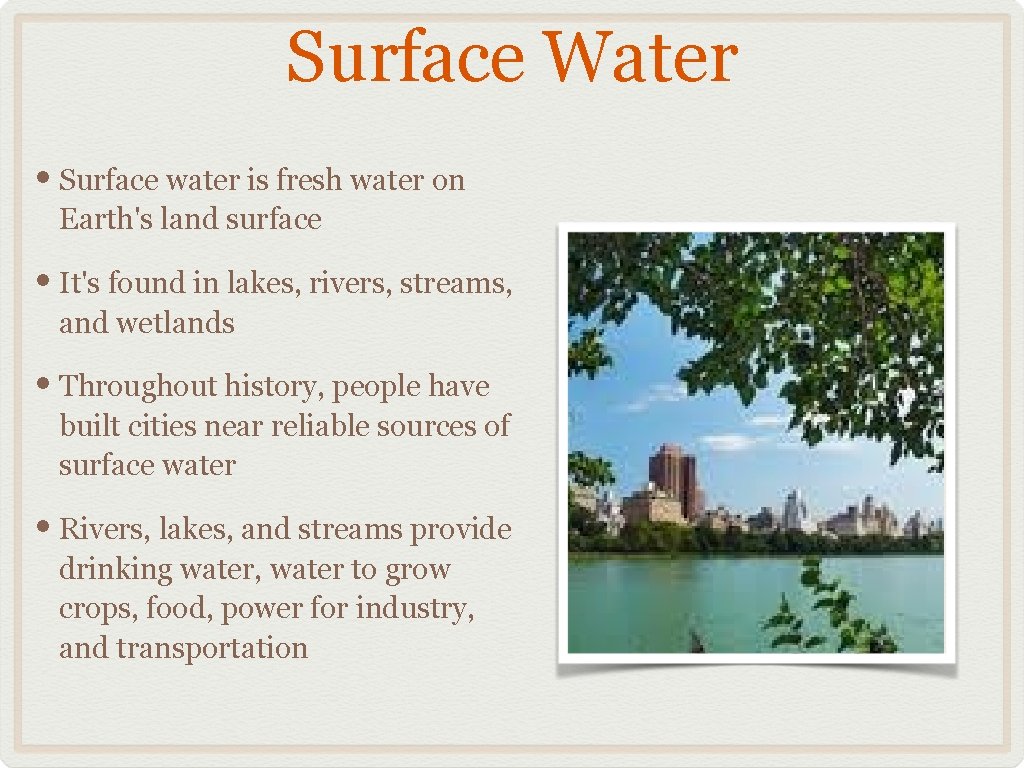 Surface Water

• Surface water is fresh water on Earth's land surface

• It's found in lakes, rivers, streams, and wetlands

• Throughout history, people have built cities near reliable sources of surface water

• Rivers, lakes, and streams provide drinking water, water to grow crops, food, power for industry, and transportation